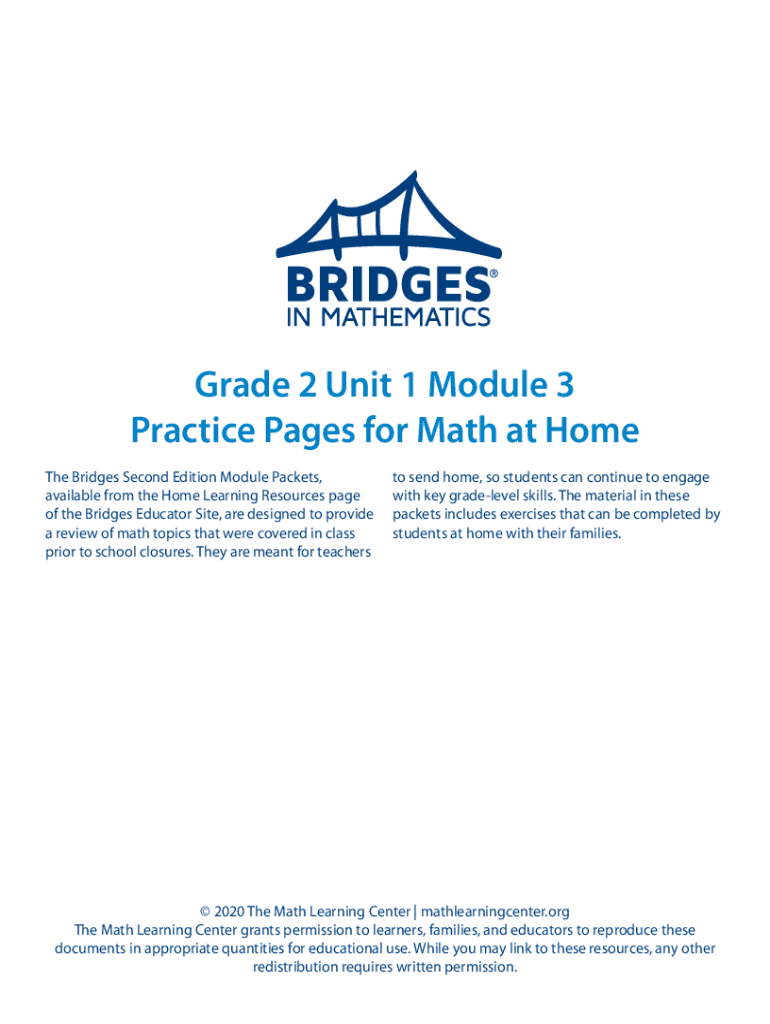 BRIDGES®
IN MATHEMATICS

Grade 2 Unit 1 Module 3
Practice Pages for Math at Home

The Bridges Second Edition Module Packets, available from the Home Learning Resources page of the Bridges Educator Site, are designed to provide a review of math topics that were covered in class prior to school closures. They are meant for teachers to send home, so students can continue to engage with key grade-level skills. The material in these packets includes exercises that can be completed by students at home with their families.

© 2020 The Math Learning Center | mathlearningcenter.org
The Math Learning Center grants permission to learners, families, and educators to reproduce these documents in appropriate quantities for educational use. While you may link to these resources, any other redistribution requires written permission.